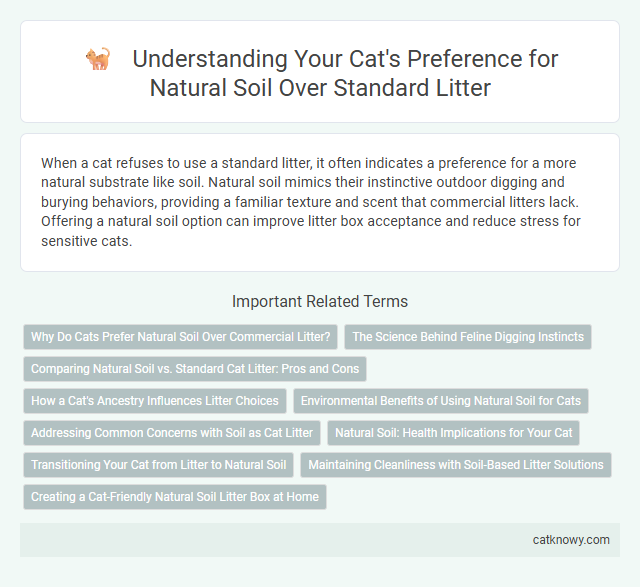 Understanding Your Cat's Preference for Natural Soil Over Standard Litter

When a cat refuses to use a standard litter, it often indicates a preference for a more natural substrate like soil. Natural soil mimics their instinctive outdoor digging and burying behaviors, providing a familiar texture and scent that commercial litters lack. Offering a natural soil option can improve litter box acceptance and reduce stress for sensitive cats.

Important Related Terms

Why Do Cats Prefer Natural Soil Over Commercial Litter?

The Science Behind Feline Digging Instincts

Comparing Natural Soil vs. Standard Cat Litter: Pros and Cons

How a Cat's Ancestry Influences Litter Choices

Environmental Benefits of Using Natural Soil for Cats

Addressing Common Concerns with Soil as Cat Litter

Natural Soil: Health Implications for Your Cat

Transitioning Your Cat from Litter to Natural Soil

Maintaining Cleanliness with Soil-Based Litter Solutions

Creating a Cat-Friendly Natural Soil Litter Box at Home

catknowy.com